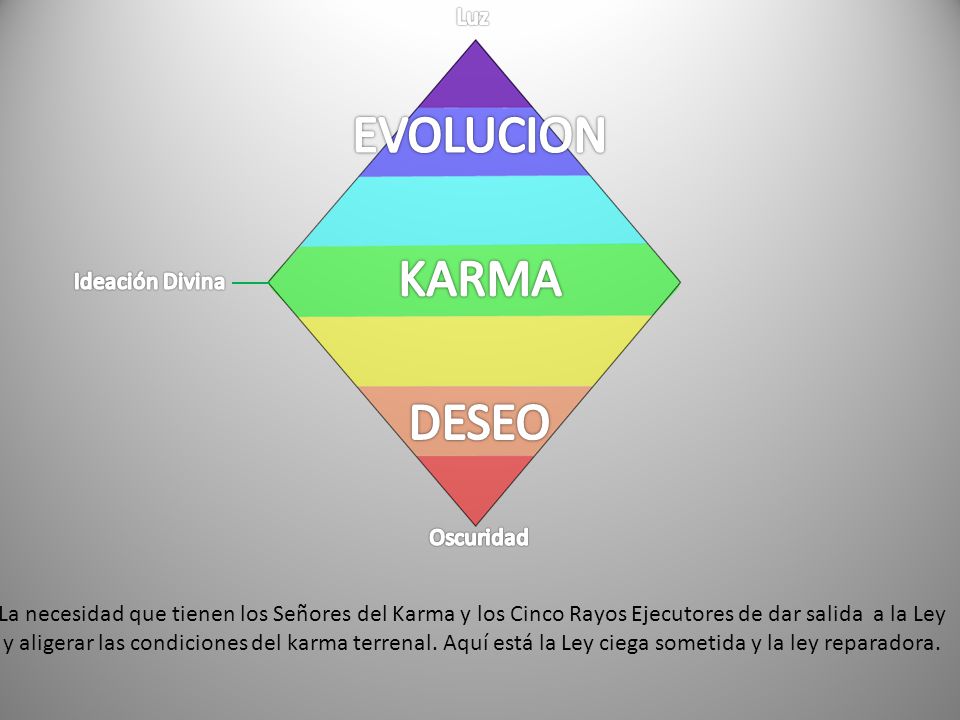 Luz

EVOLUCION

Ideación Divina

KARMA

DESEO

Oscuridad

La necesidad que tienen los Señores del Karma y los Cinco Rayos Ejecutores de dar salida a la Ley y aligerar las condiciones del karma terrenal. Aquí está la Ley ciega sometida y la ley reparadora.